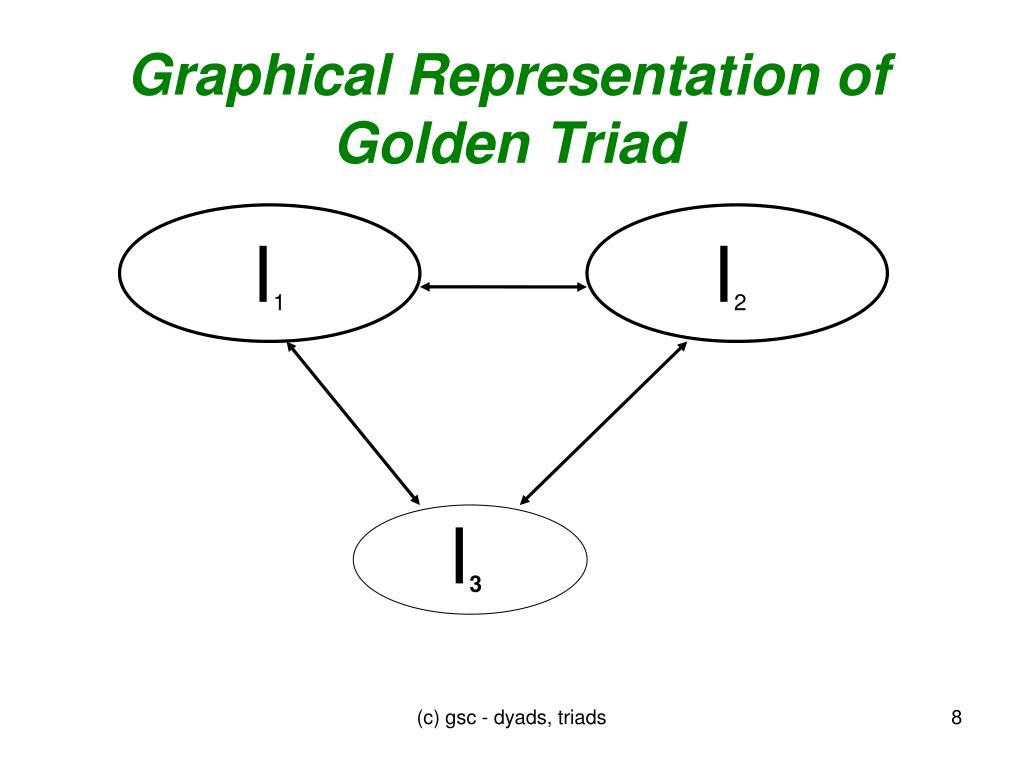 Graphical Representation of Golden Triad

$I_1$

$I_2$

$I_3$

(c) gsc - dyads, triads

8